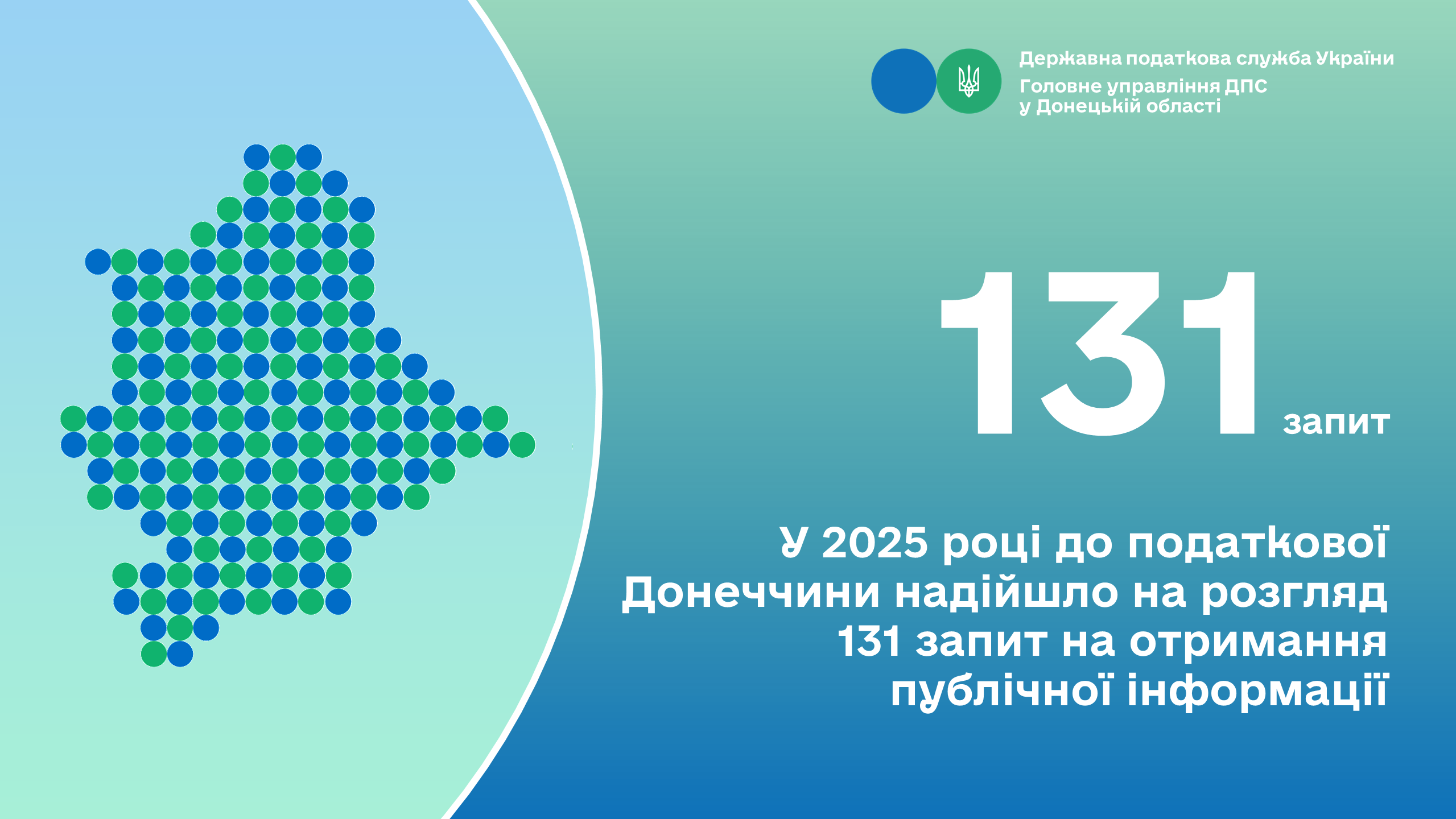 Державна податкова служба України
Головне управління ДПС у Донецькій області

131 запит

У 2025 році до податкової Донеччини надійшло на розгляд 131 запит на отримання публічної інформації